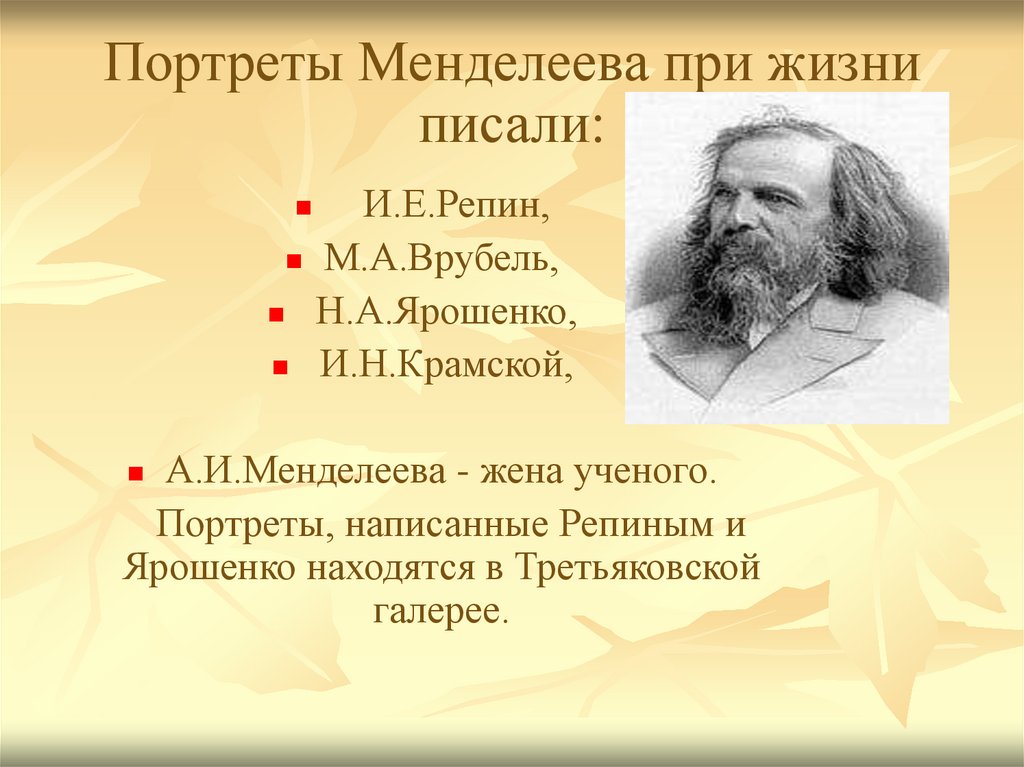 Портреты Менделеева при жизни писали:

- И.Е.Репин,
- М.А.Врубель,
- Н.А.Ярошенко,
- И.Н.Крамской,

- А.И.Менделеева - жена ученого.

Портреты, написанные Репиным и Ярошенко находятся в Третьяковской галерее.